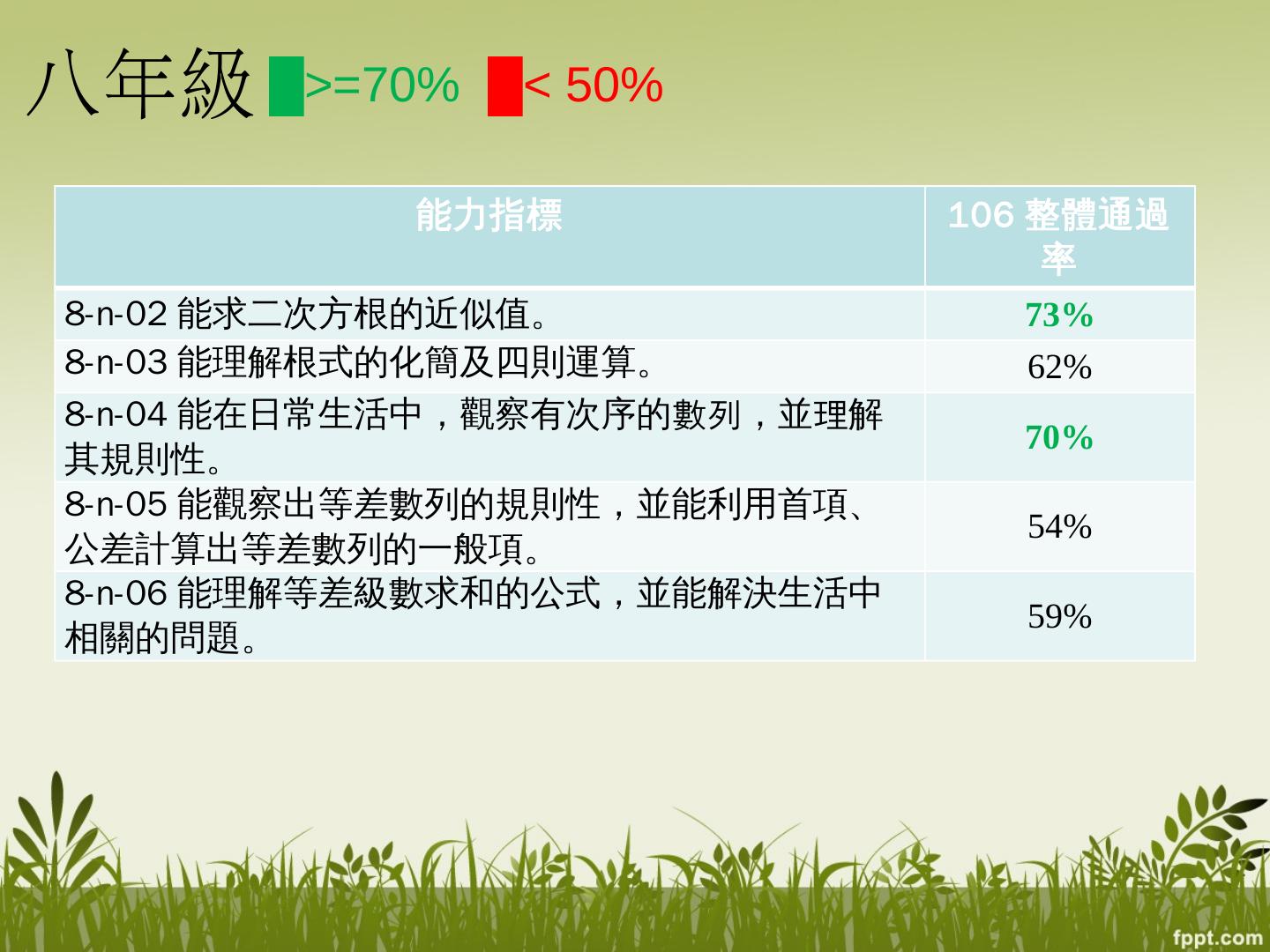 八年級 >=70% < 50%

| 能力指標 | 106 整體通過率 |
|---|---|
| 8-n-02 能求二次方根的近似值。 | 73% |
| 8-n-03 能理解根式的化簡及四則運算。 | 62% |
| 8-n-04 能在日常生活中，觀察有次序的數列，並理解其規則性。 | 70% |
| 8-n-05 能觀察出等差數列的規則性，並能利用首項、公差計算出等差數列的一般項。 | 54% |
| 8-n-06 能理解等差級數求和的公式，並能解決生活中相關的問題。 | 59% |

fppt.com